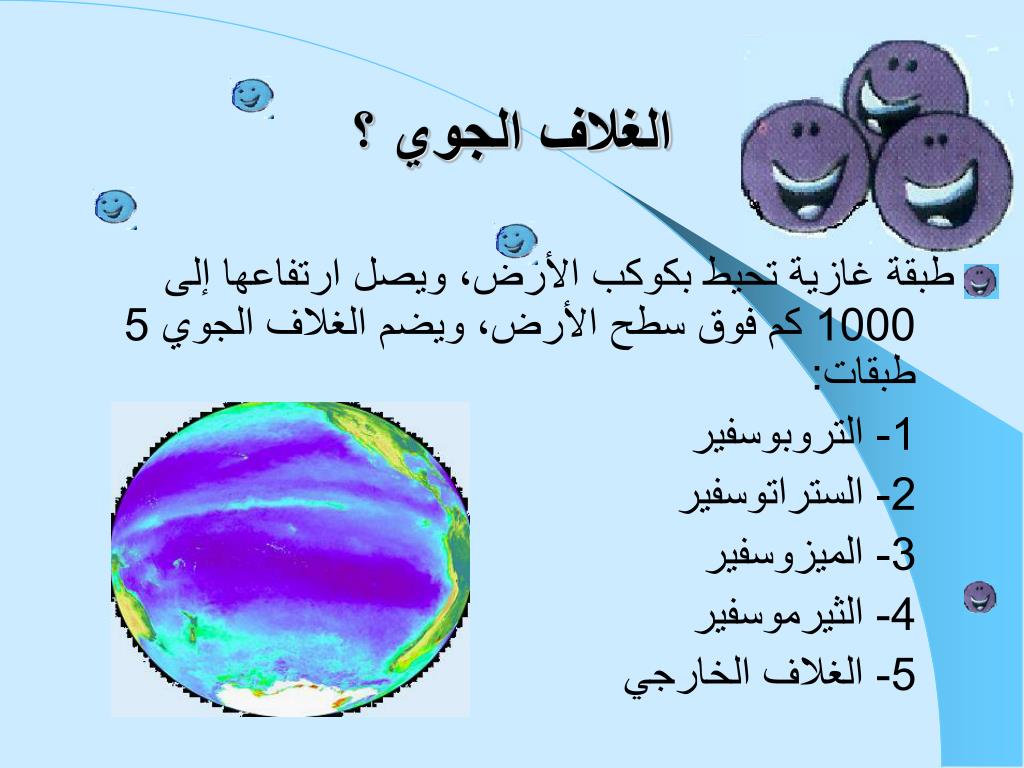 الغلاف الجوي ؟

طبقة غازية تحيط بكوكب الأرض، ويصل ارتفاعها إلى 1000 كم فوق سطح الأرض، ويضم الغلاف الجوي 5 طبقات:

1- التروبوسفير

2- الستراتوسفير

3- الميزوسفير

4- الثيرموسفير

5- الغلاف الخارجي